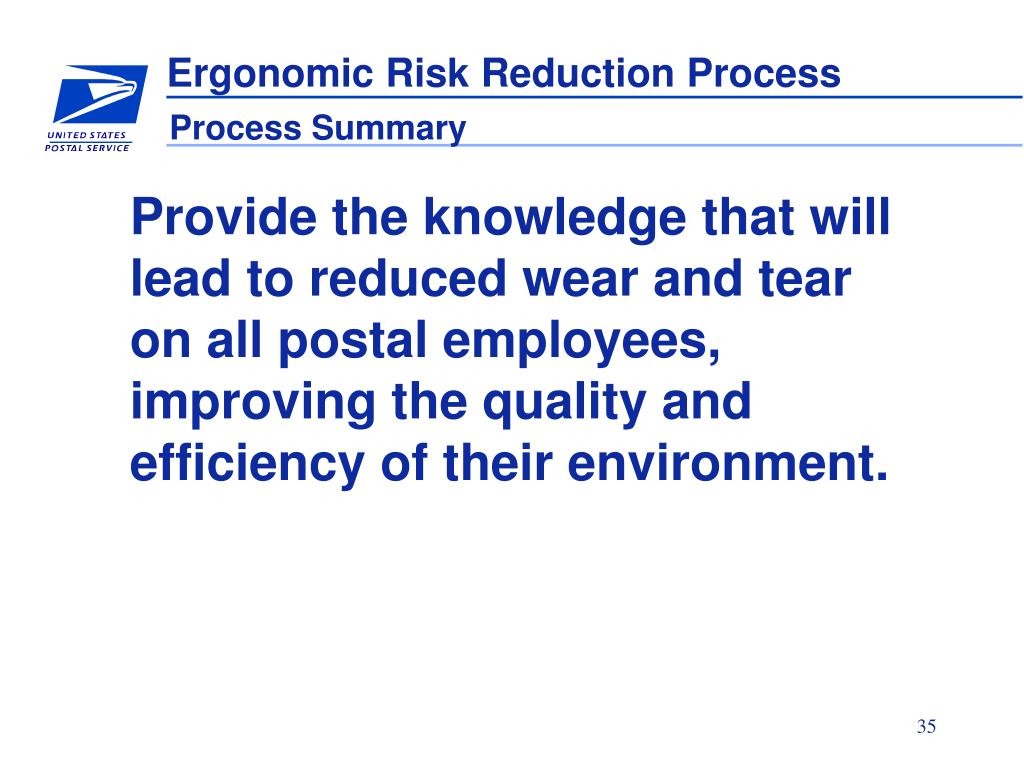 UNITED STATES POSTAL SERVICE

Ergonomic Risk Reduction Process

Process Summary

Provide the knowledge that will lead to reduced wear and tear on all postal employees, improving the quality and efficiency of their environment.

35